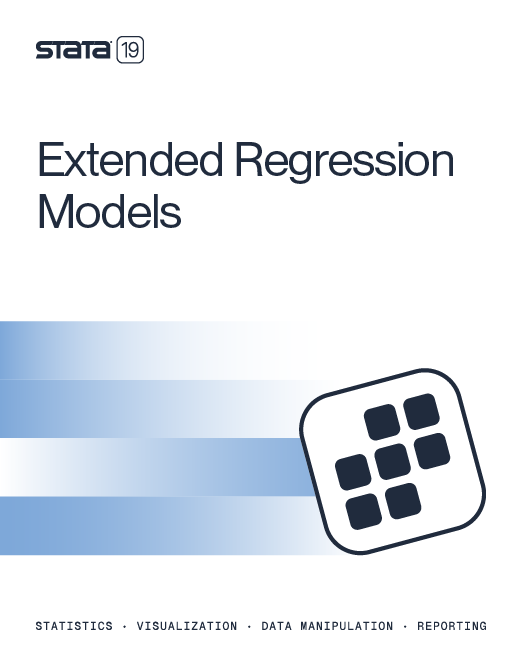 STATA 19

Extended Regression Models

STATISTICS · VISUALIZATION · DATA MANIPULATION · REPORTING